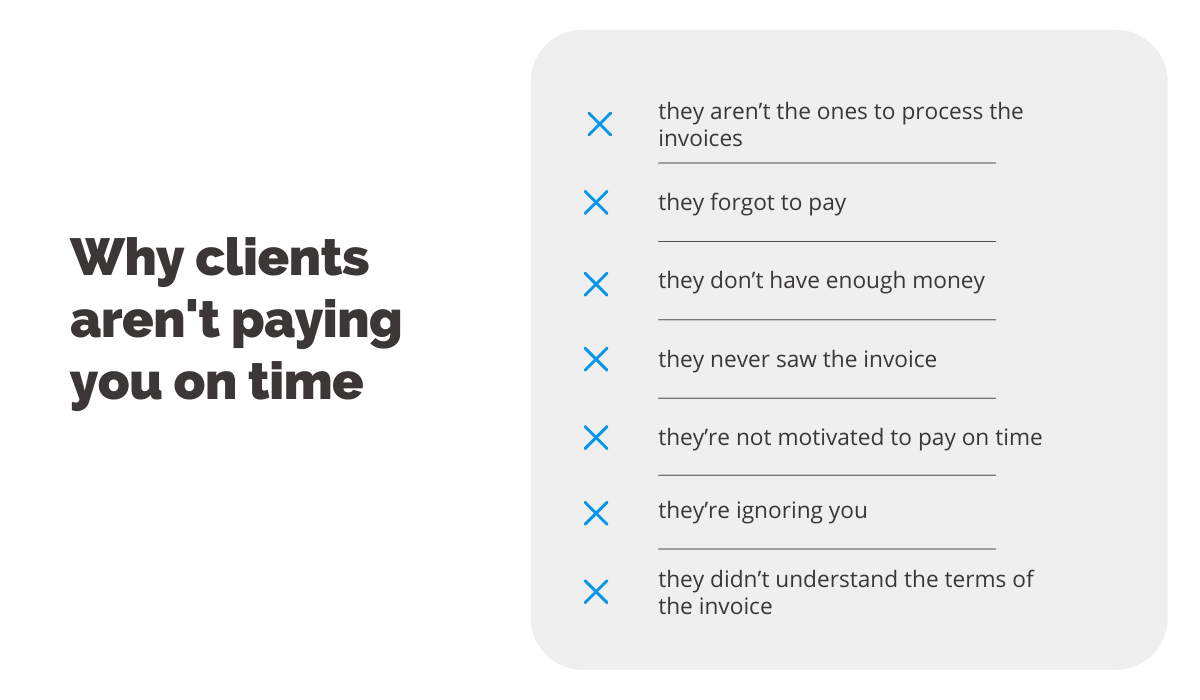 Why clients aren't paying you on time

they aren’t the ones to process the invoices

they forgot to pay

they don’t have enough money

they never saw the invoice

they’re not motivated to pay on time

they’re ignoring you

they didn’t understand the terms of the invoice